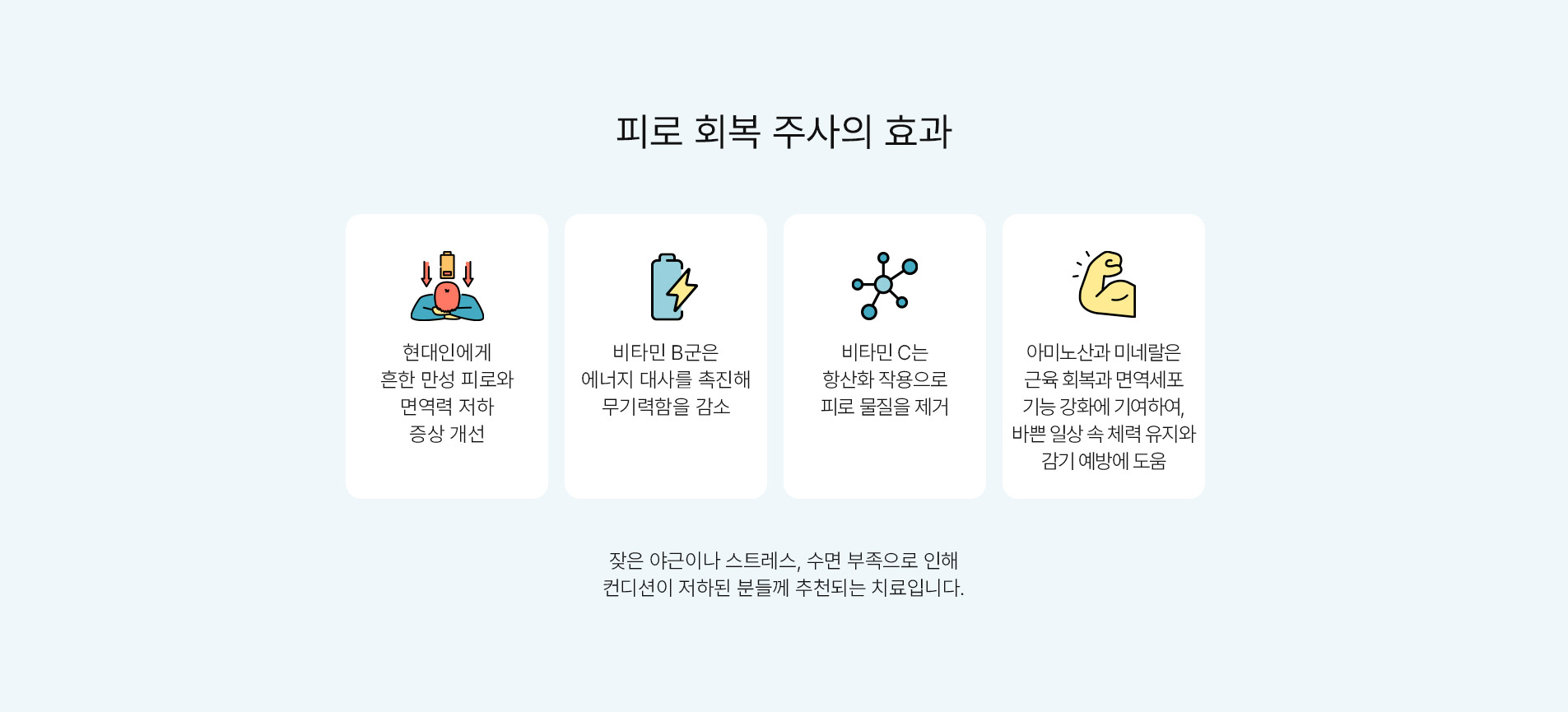 피로 회복 주사의 효과

현대인에게
흔한 만성 피로와
면역력 저하
증상 개선

비타민 B군은
에너지 대사를 촉진해
무기력함을 감소

비타민 C는
항산화 작용으로
피로 물질을 제거

아미노산과 미네랄은
근육 회복과 면역세포
기능 강화에 기여하여,
바쁜 일상 속 체력 유지와
감기 예방에 도움

잦은 야근이나 스트레스, 수면 부족으로 인해
컨디션이 저하된 분들께 추천되는 치료입니다.